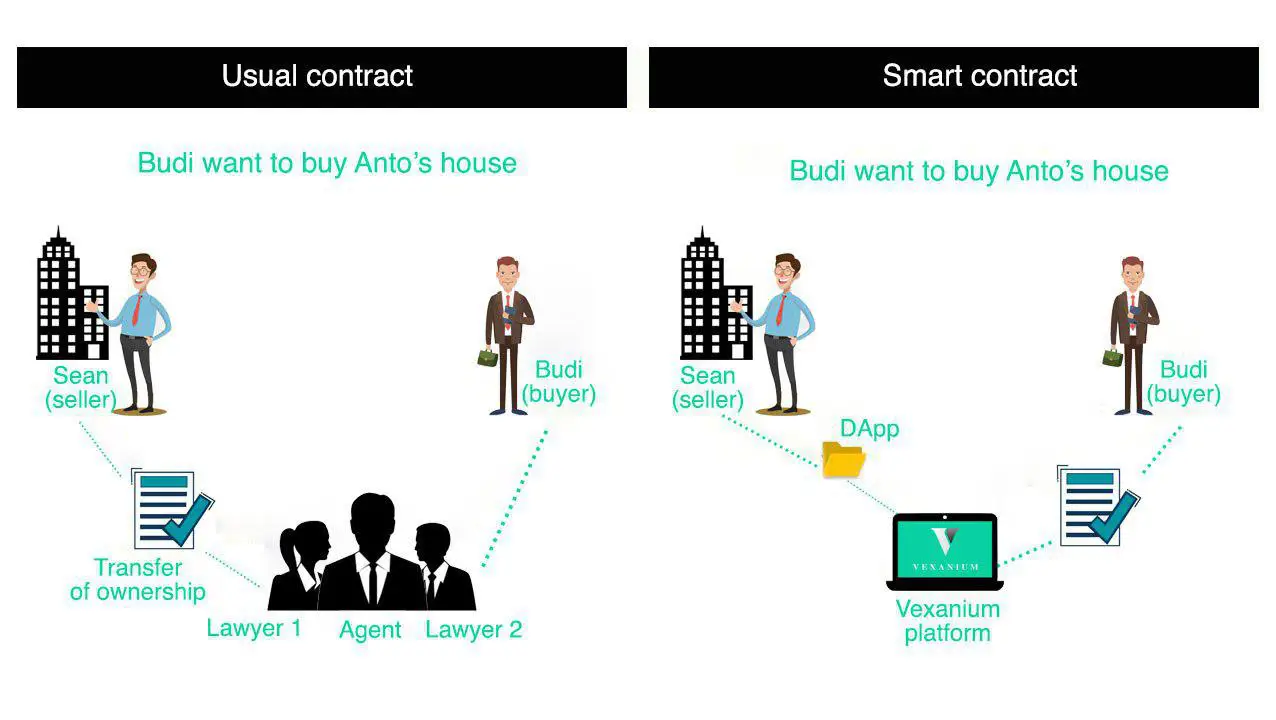 Usual contract

Budi want to buy Anto's house

Sean (seller)

Budi (buyer)

Transfer of ownership

Lawyer 1

Agent

Lawyer 2

Smart contract

Budi want to buy Anto's house

Sean (seller)

Budi (buyer)

DApp

VEXANIUM

Vexanium platform